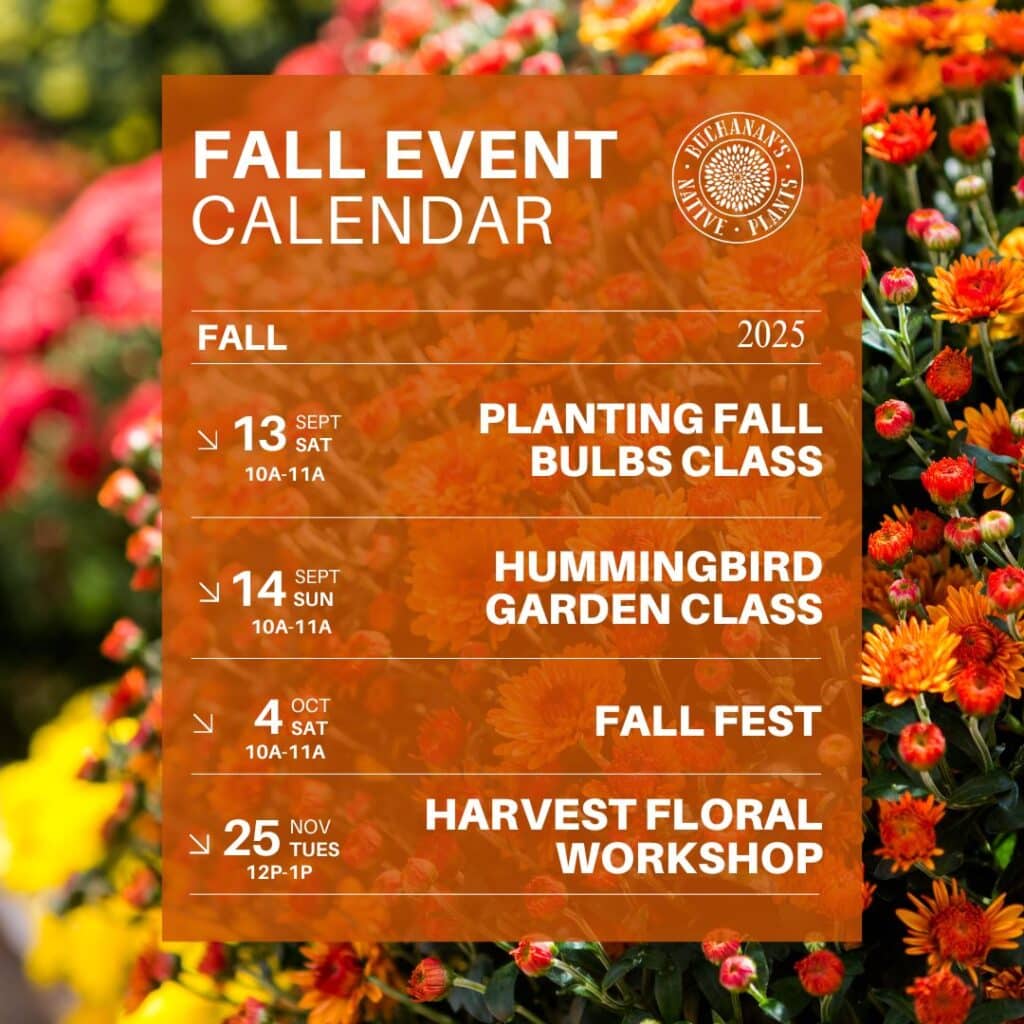 FALL EVENT CALENDAR

BUCHANAN'S NATIVE PLANTS

FALL 2025

↘ 13 SEPT SAT 10A-11A
PLANTING FALL BULBS CLASS

↘ 14 SEPT SUN 10A-11A
HUMMINGBIRD GARDEN CLASS

↘ 4 OCT SAT 10A-11A
FALL FEST

↘ 25 NOV TUES 12P-1P
HARVEST FLORAL WORKSHOP